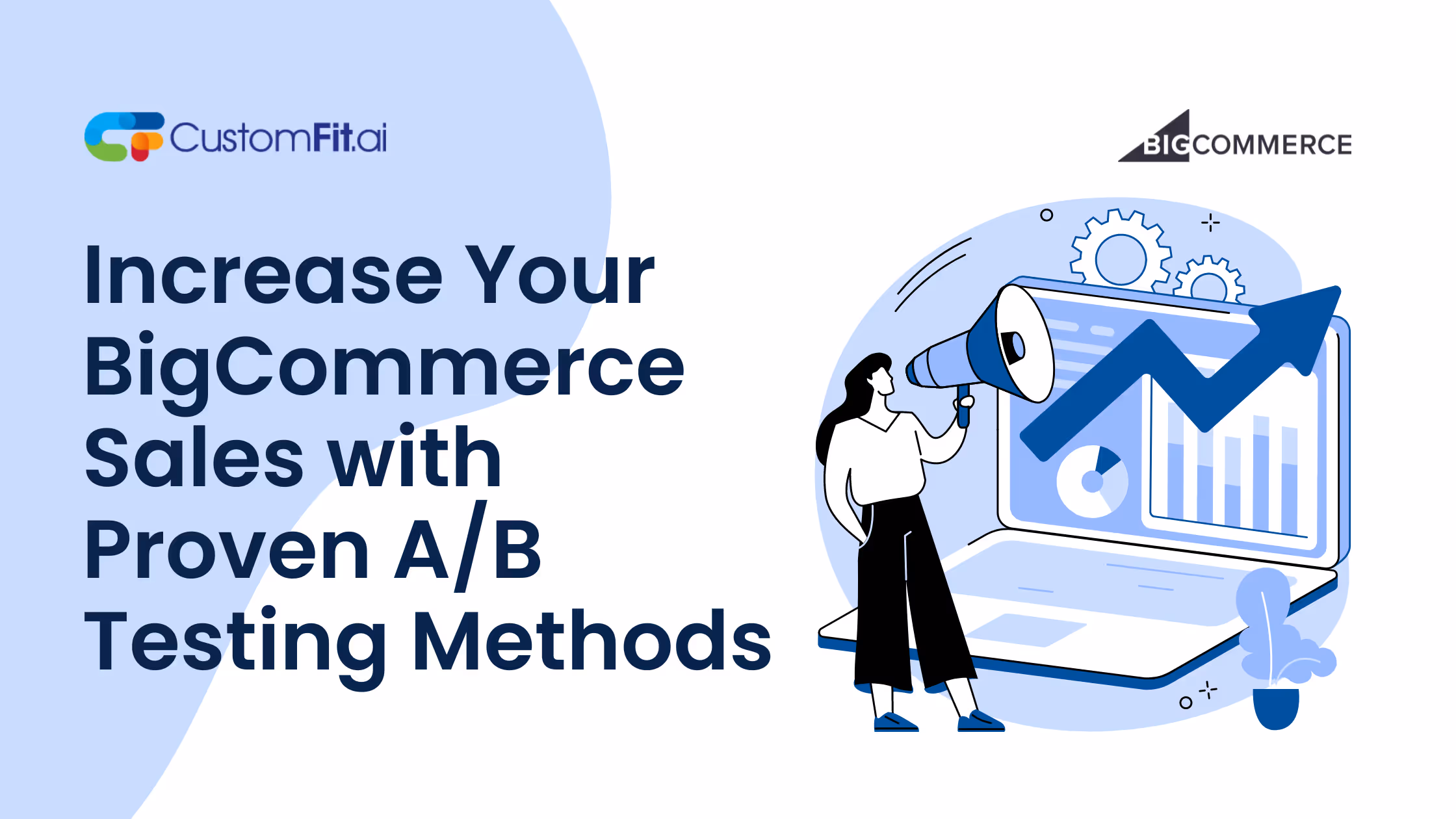 CustomFit.ai

BIGCOMMERCE

Increase Your BigCommerce Sales with Proven A/B Testing Methods